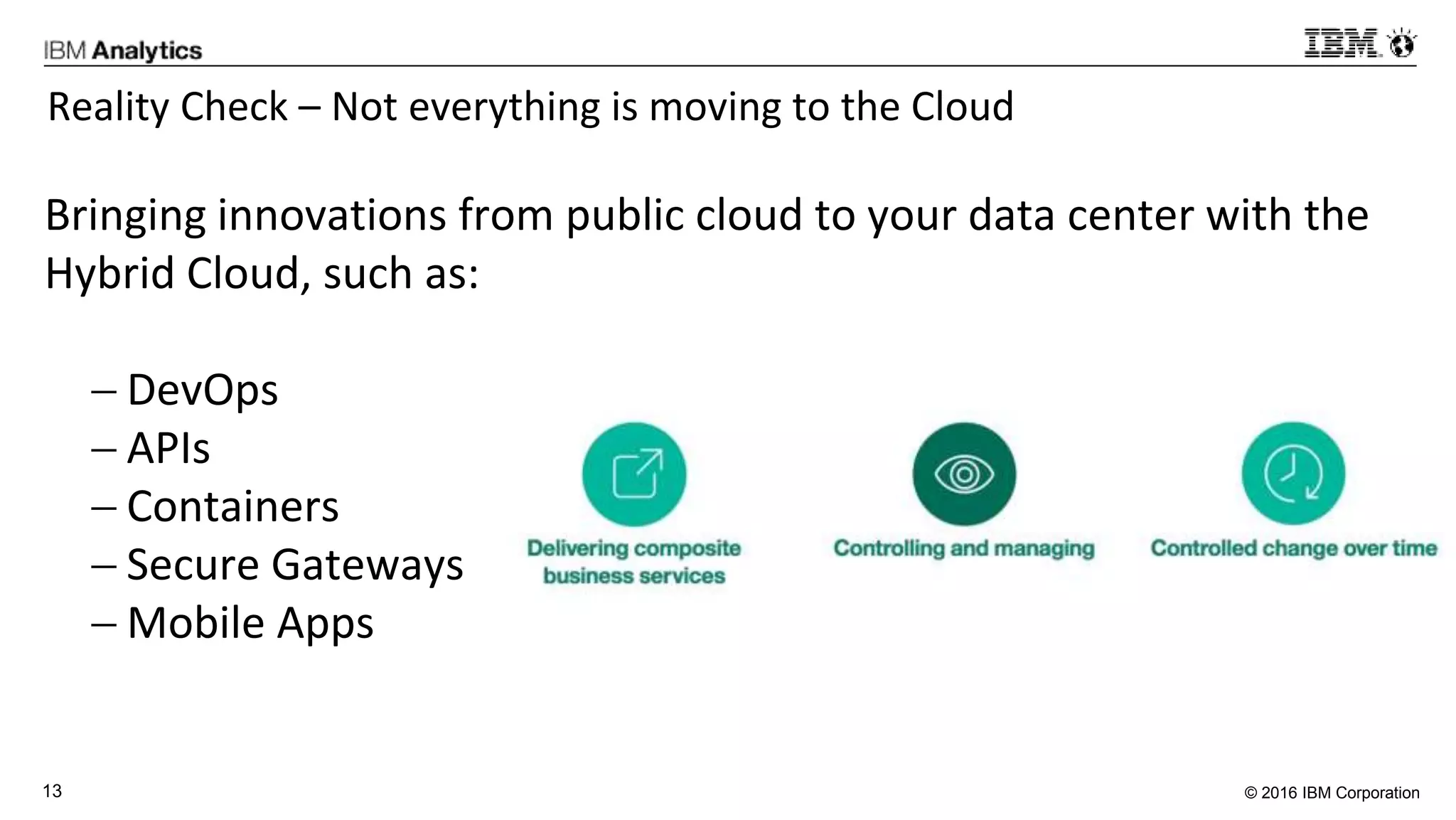 IBM Analytics

IBM

Reality Check – Not everything is moving to the Cloud

Bringing innovations from public cloud to your data center with the Hybrid Cloud, such as:

– DevOps
– APIs
– Containers
– Secure Gateways
– Mobile Apps

Delivering composite business services

Controlling and managing

Controlled change over time

13

© 2016 IBM Corporation